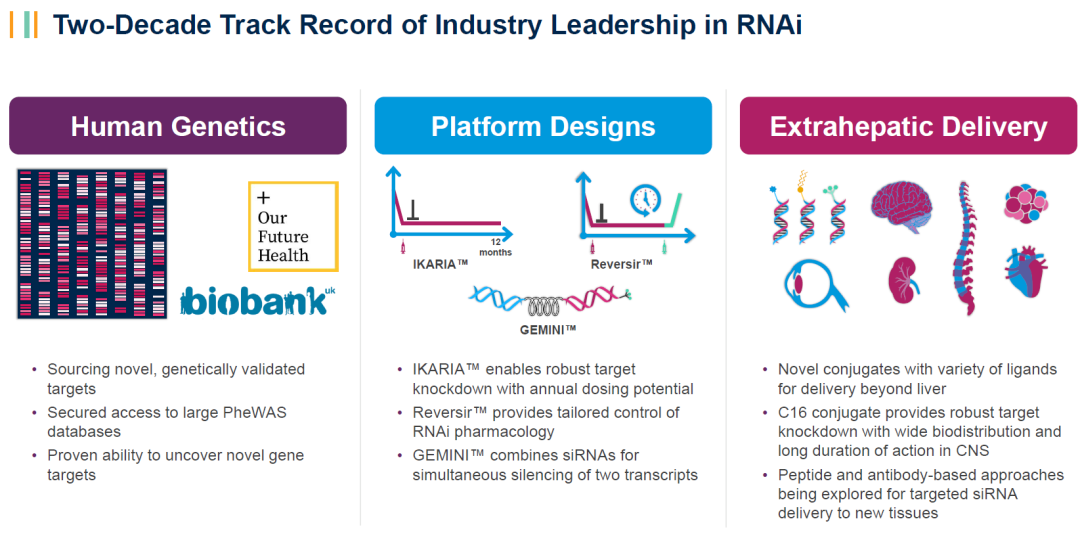 Two-Decade Track Record of Industry Leadership in RNAi

Human Genetics

+ Our Future Health

biobank uk

- Sourcing novel, genetically validated targets
- Secured access to large PheWAS databases
- Proven ability to uncover novel gene targets

Platform Designs

12 months

IKARIA™

Reversir™

GEMINI™

- IKARIA™ enables robust target knockdown with annual dosing potential
- Reversir™ provides tailored control of RNAi pharmacology
- GEMINI™ combines siRNAs for simultaneous silencing of two transcripts

Extrahepatic Delivery

- Novel conjugates with variety of ligands for delivery beyond liver
- C16 conjugate provides robust target knockdown with wide biodistribution and long duration of action in CNS
- Peptide and antibody-based approaches being explored for targeted siRNA delivery to new tissues